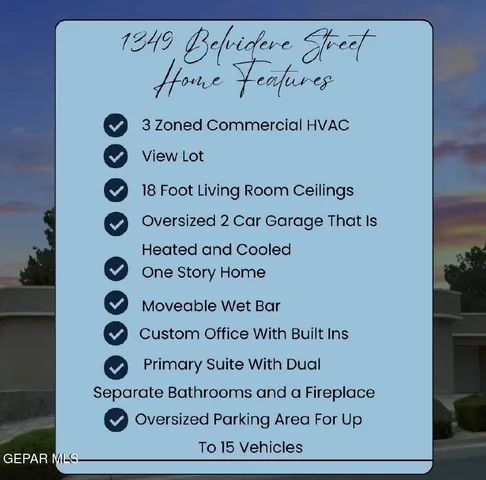 1349 Belvidere Street
Home Features

3 Zoned Commercial HVAC

View Lot

18 Foot Living Room Ceilings

Oversized 2 Car Garage That Is Heated and Cooled

One Story Home

Moveable Wet Bar

Custom Office With Built Ins

Primary Suite With Dual Separate Bathrooms and a Fireplace

Oversized Parking Area For Up To 15 Vehicles

GEPAR MLS